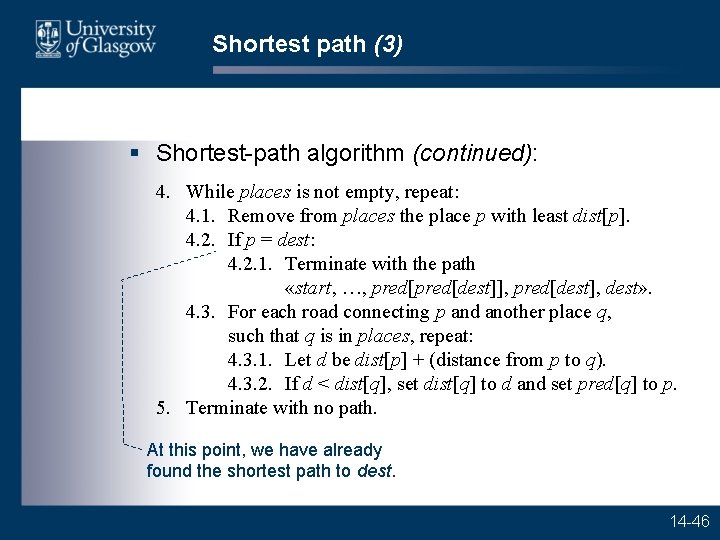 University of Glasgow

Shortest path (3)

▪ Shortest-path algorithm (continued):

4. While places is not empty, repeat:
4.1. Remove from places the place p with least dist[p].
4.2. If p = dest:
4.2.1. Terminate with the path «start, …, pred[pred[dest]], pred[dest], dest».
4.3. For each road connecting p and another place q, such that q is in places, repeat:
4.3.1. Let d be dist[p] + (distance from p to q).
4.3.2. If d < dist[q], set dist[q] to d and set pred[q] to p.
5. Terminate with no path.

At this point, we have already found the shortest path to dest.

14-46